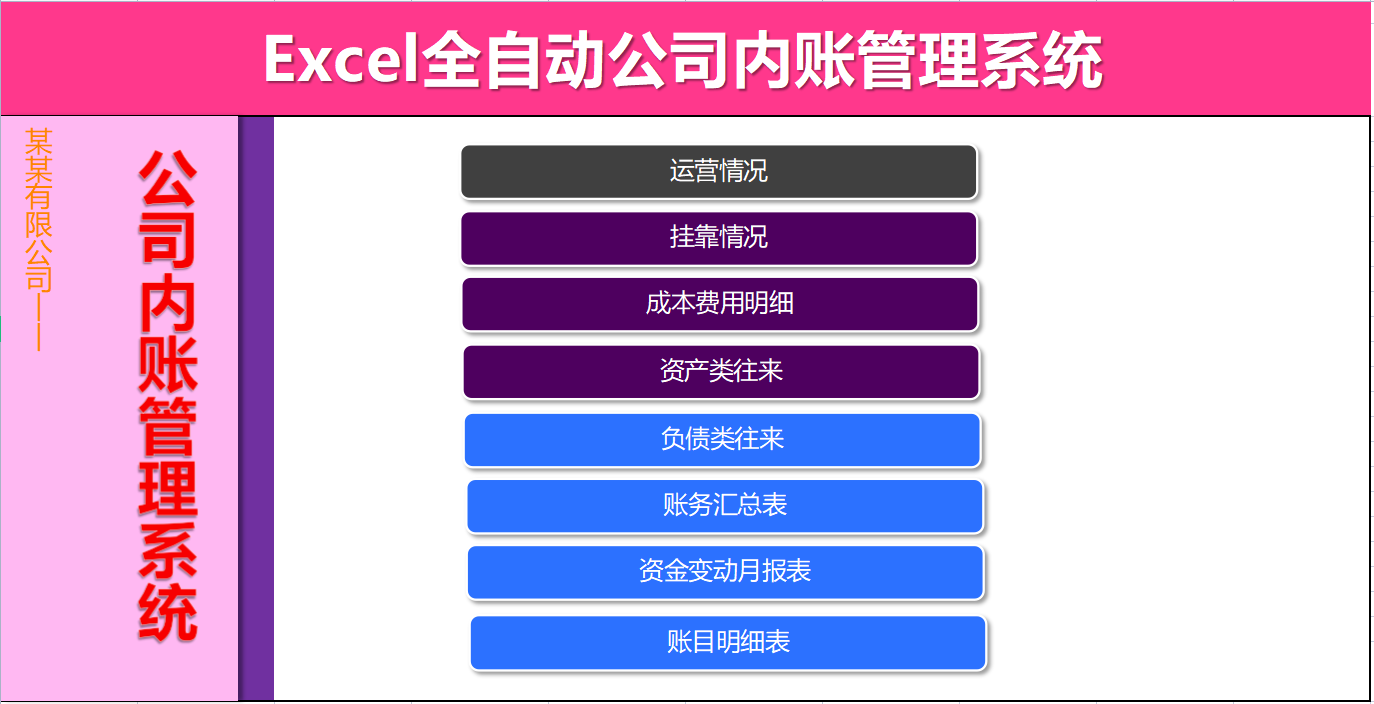 Excel全自动公司内账管理系统

某某有限公司——

公司内账管理系统

运营情况

挂靠情况

成本费用明细

资产类往来

负债类往来

账务汇总表

资金变动月报表

账目明细表